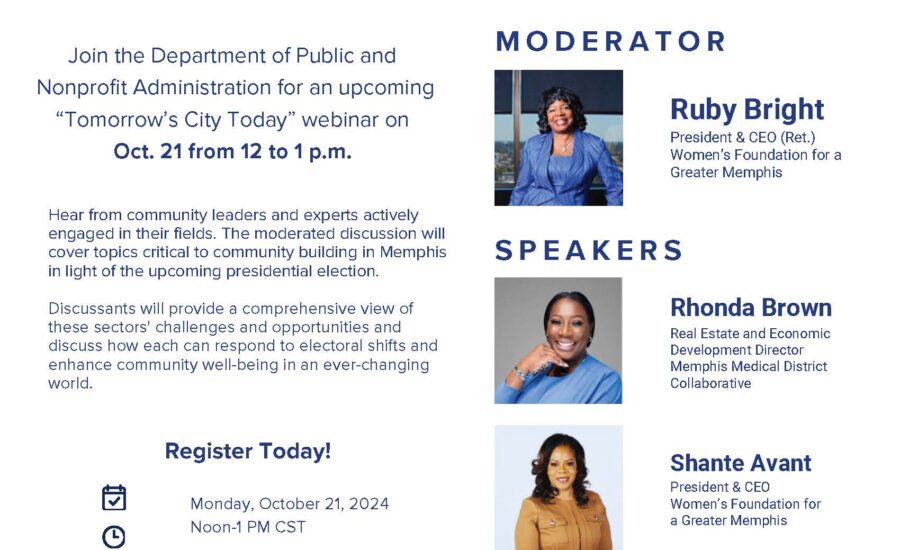 Join the Department of Public and Nonprofit Administration for an upcoming "Tomorrow's City Today" webinar on Oct. 21 from 12 to 1 p.m.

Hear from community leaders and experts actively engaged in their fields. The moderated discussion will cover topics critical to community building in Memphis in light of the upcoming presidential election.

Discussants will provide a comprehensive view of these sectors' challenges and opportunities and discuss how each can respond to electoral shifts and enhance community well-being in an ever-changing world.

Register Today!

Monday, October 21, 2024
Noon-1 PM CST

MODERATOR

Ruby Bright
President & CEO (Ret.)
Women's Foundation for a Greater Memphis

SPEAKERS

Rhonda Brown
Real Estate and Economic Development Director
Memphis Medical District Collaborative

Shante Avant
President & CEO
Women's Foundation for a Greater Memphis